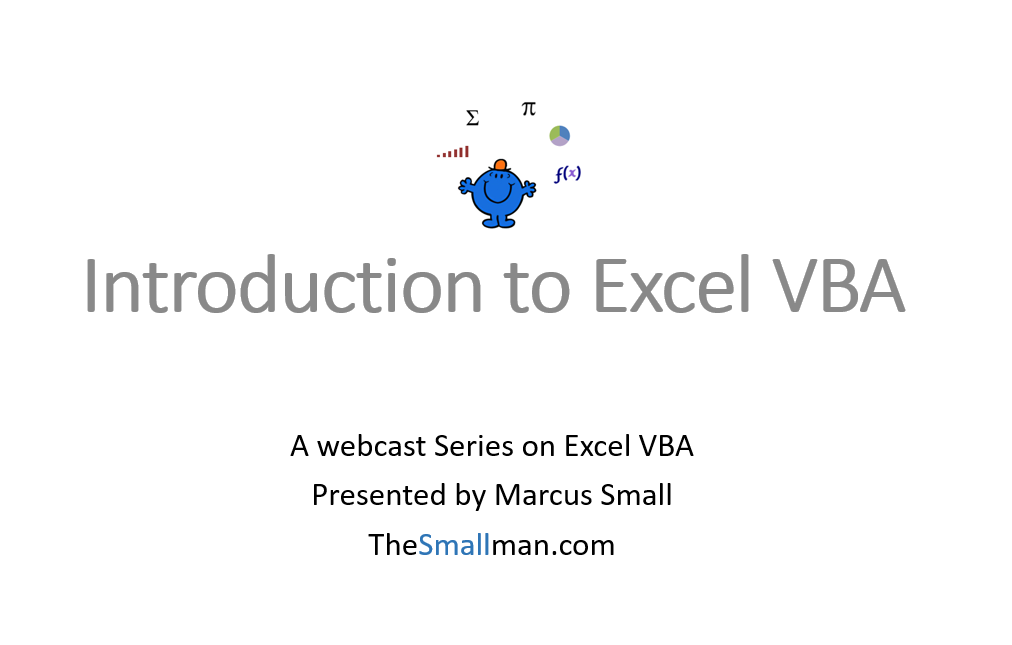 $\Sigma$ $\pi$ $f(x)$

Introduction to Excel VBA

A webcast Series on Excel VBA

Presented by Marcus Small

TheSmallman.com